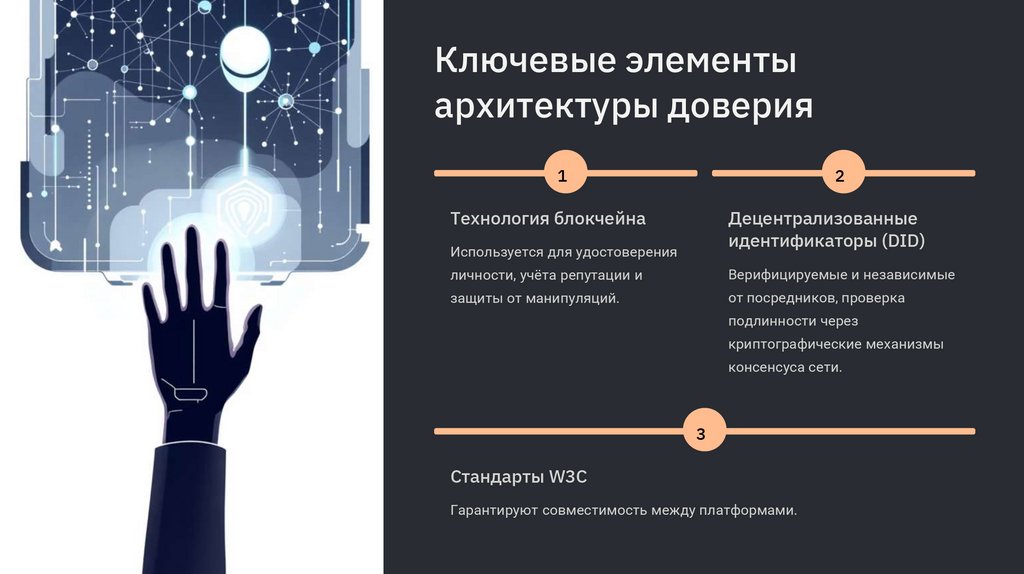 Ключевые элементы архитектуры доверия

1

Технология блокчейна

Используется для удостоверения личности, учёта репутации и защиты от манипуляций.

2

Децентрализованные идентификаторы (DID)

Верифицируемые и независимые от посредников, проверка подлинности через криптографические механизмы консенсуса сети.

3

Стандарты W3C

Гарантируют совместимость между платформами.